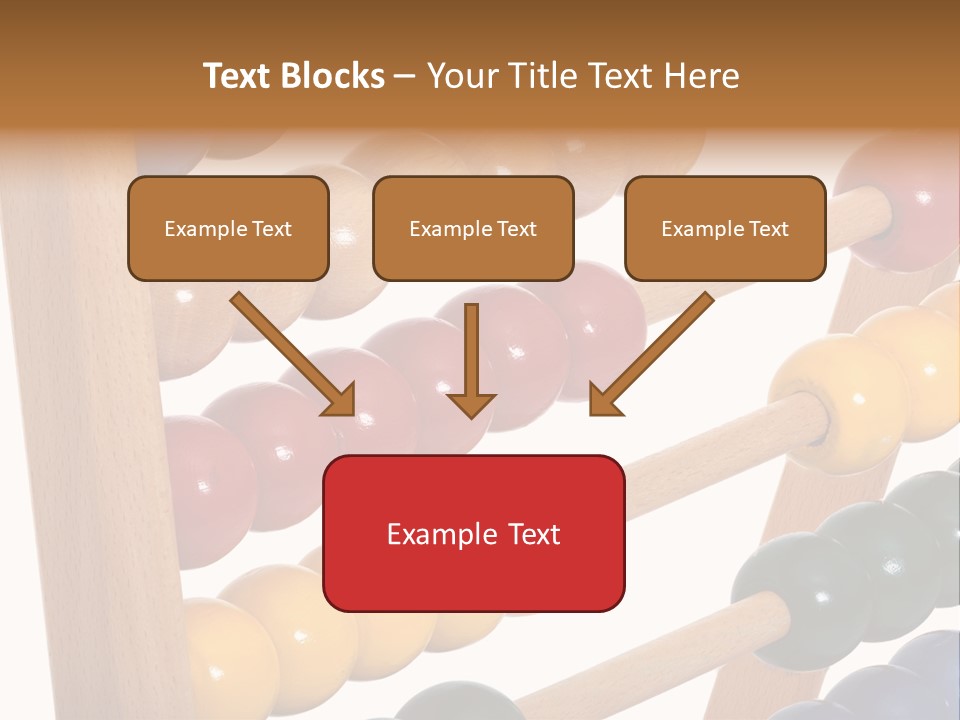 Text Blocks – Your Title Text Here

Example Text

Example Text

Example Text

Example Text